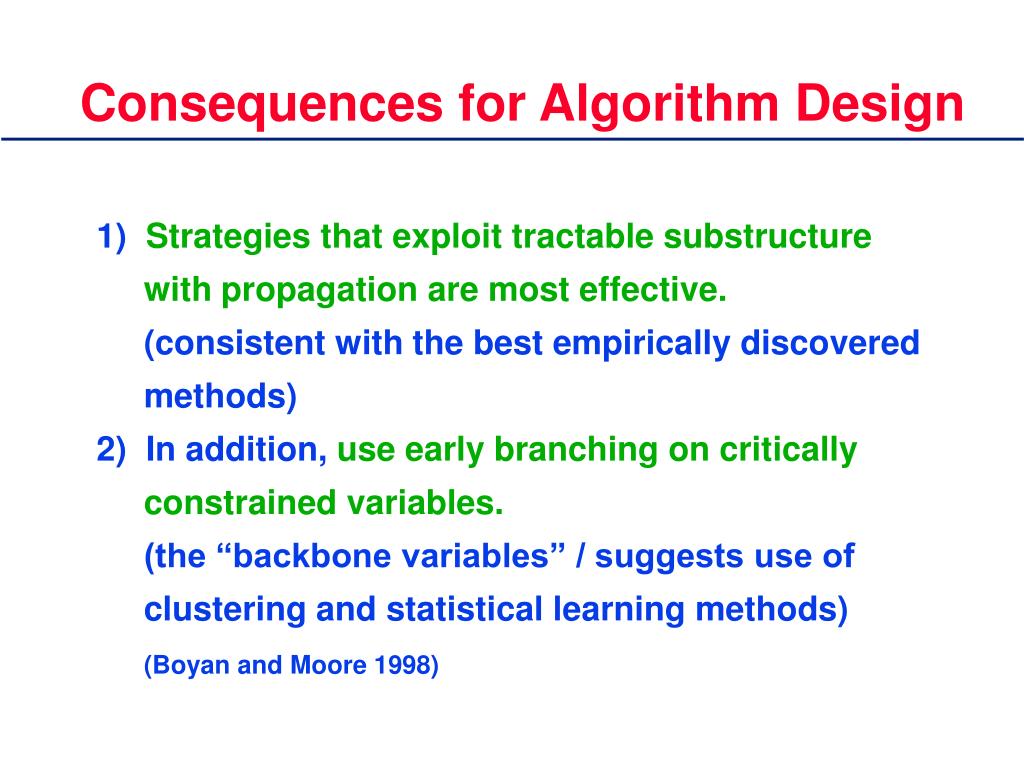 Consequences for Algorithm Design

1) Strategies that exploit tractable substructure with propagation are most effective.
(consistent with the best empirically discovered methods)

2) In addition, use early branching on critically constrained variables.
(the “backbone variables” / suggests use of clustering and statistical learning methods)
(Boyan and Moore 1998)